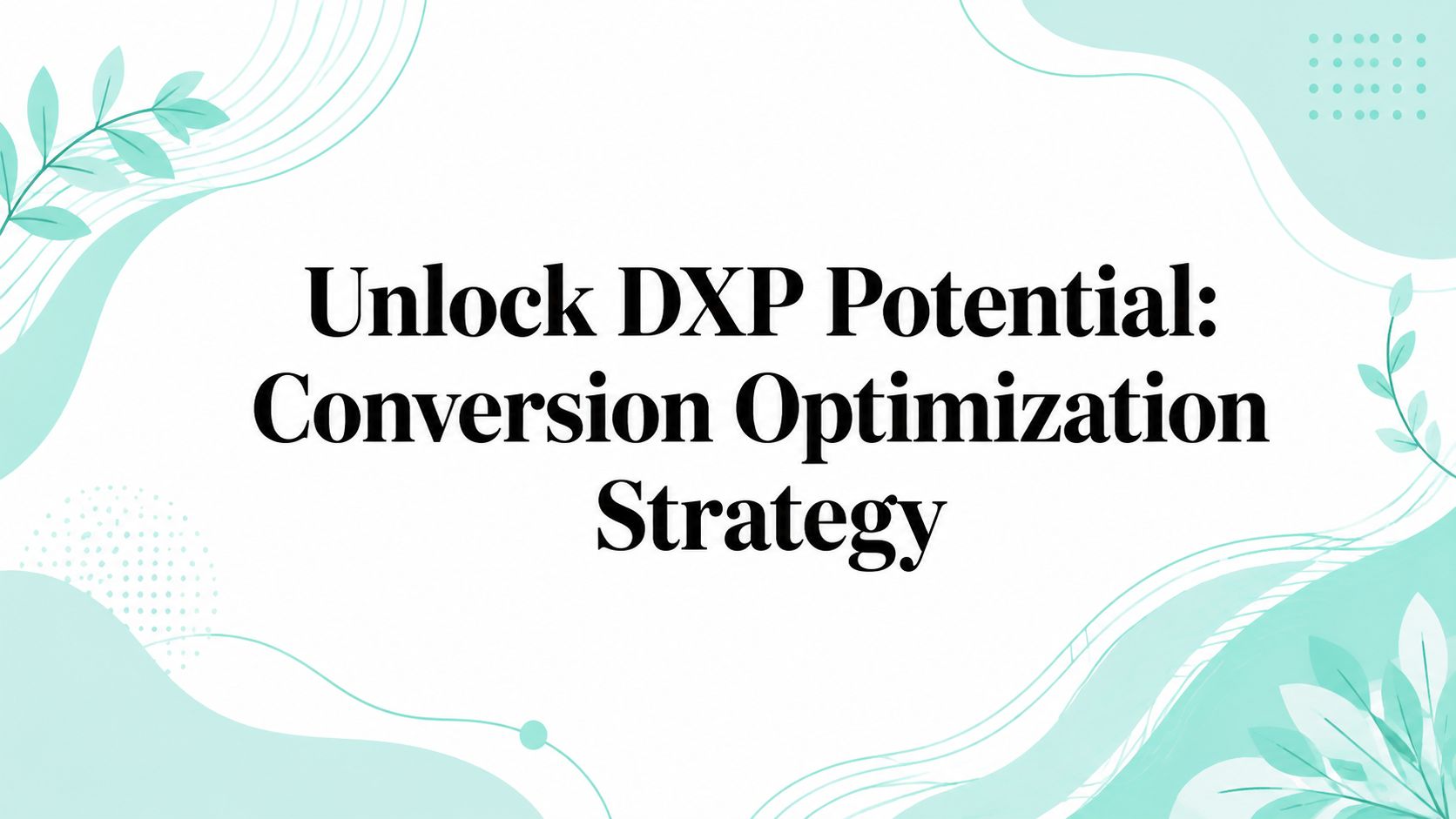 Unlock DXP Potential: Conversion Optimization Strategy